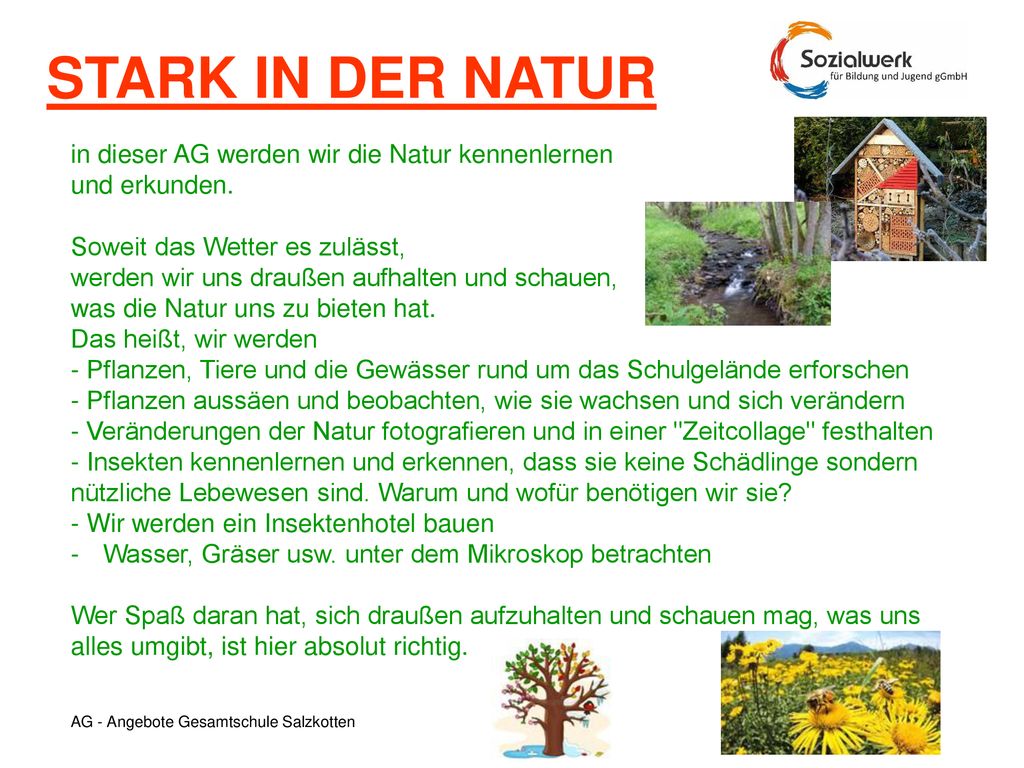 STARK IN DER NATUR

Sozialwerk
für Bildung und Jugend gGmbH

in dieser AG werden wir die Natur kennenlernen und erkunden.

Soweit das Wetter es zulässt,
werden wir uns draußen aufhalten und schauen,
was die Natur uns zu bieten hat.
Das heißt, wir werden
- Pflanzen, Tiere und die Gewässer rund um das Schulgelände erforschen
- Pflanzen aussäen und beobachten, wie sie wachsen und sich verändern
- Veränderungen der Natur fotografieren und in einer "Zeitcollage" festhalten
- Insekten kennenlernen und erkennen, dass sie keine Schädlinge sondern nützliche Lebewesen sind. Warum und wofür benötigen wir sie?
- Wir werden ein Insektenhotel bauen
- Wasser, Gräser usw. unter dem Mikroskop betrachten

Wer Spaß daran hat, sich draußen aufzuhalten und schauen mag, was uns alles umgibt, ist hier absolut richtig.

AG - Angebote Gesamtschule Salzkotten